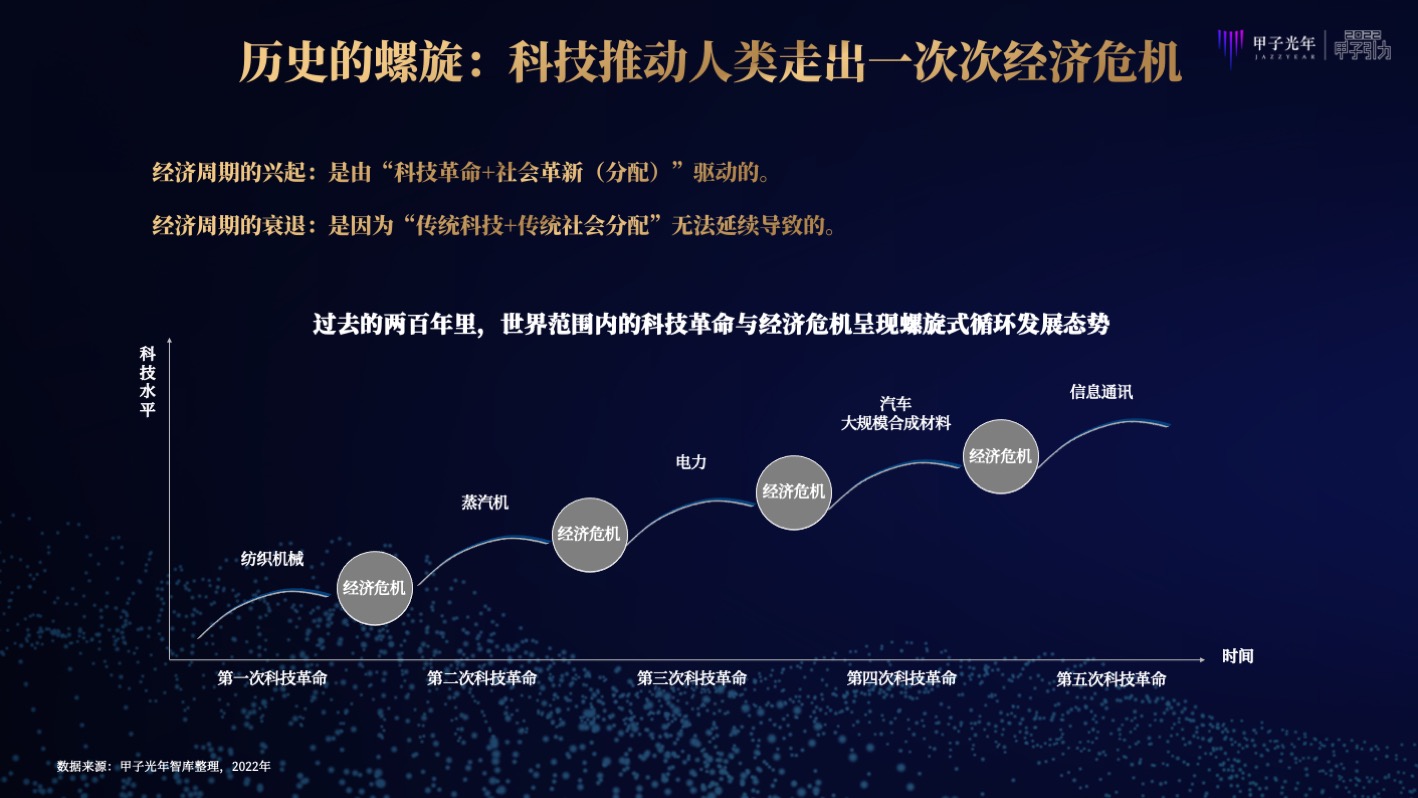 历史的螺旋：科技推动人类走出一次次经济危机

甲子光年 JAZZYEAR 2022 甲子引力

经济周期的兴起：是由“科技革命+社会革新（分配）”驱动的。

经济周期的衰退：是因为“传统科技+传统社会分配”无法延续导致的。

过去的两百年里，世界范围内的科技革命与经济危机呈现螺旋式循环发展态势

科技水平

纺织机械
经济危机
蒸汽机
经济危机
电力
经济危机
汽车
大规模合成材料
经济危机
信息通讯

时间

第一次科技革命
第二次科技革命
第三次科技革命
第四次科技革命
第五次科技革命

数据来源：甲子光年智库整理，2022年